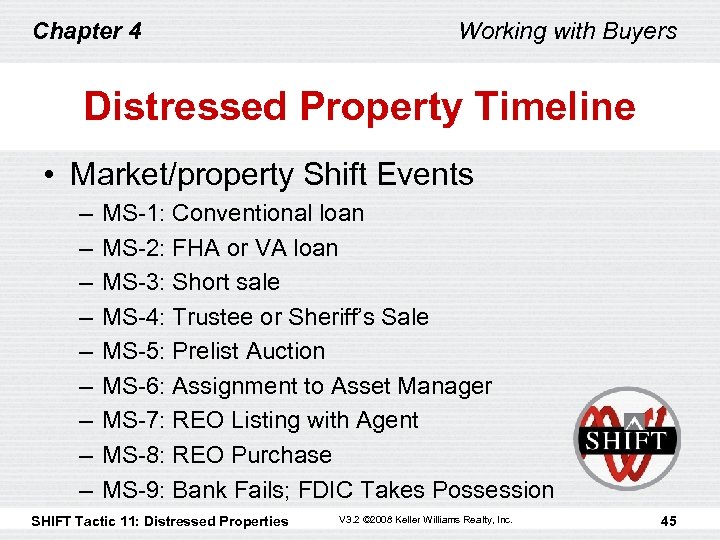 Chapter 4

Working with Buyers

Distressed Property Timeline

• Market/property Shift Events
 – MS-1: Conventional loan
 – MS-2: FHA or VA loan
 – MS-3: Short sale
 – MS-4: Trustee or Sheriff's Sale
 – MS-5: Prelist Auction
 – MS-6: Assignment to Asset Manager
 – MS-7: REO Listing with Agent
 – MS-8: REO Purchase
 – MS-9: Bank Fails; FDIC Takes Possession

SHIFT

SHIFT Tactic 11: Distressed Properties

V3.2 ©2008 Keller Williams Realty, Inc.

45